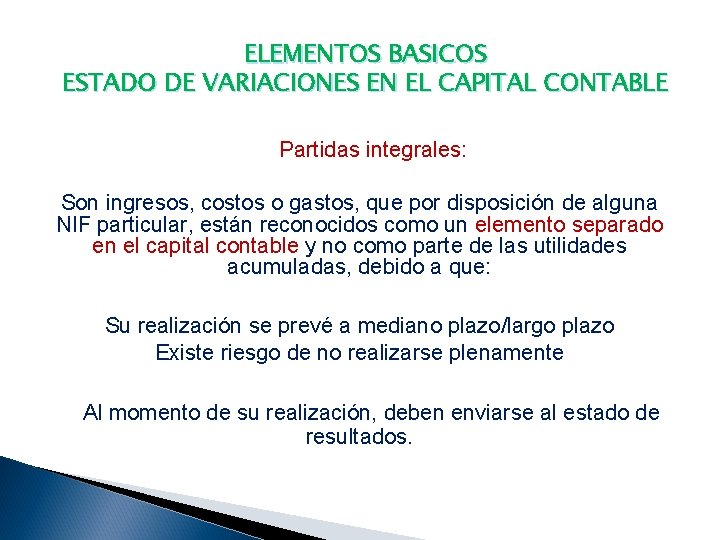 ELEMENTOS BASICOS
ESTADO DE VARIACIONES EN EL CAPITAL CONTABLE

Partidas integrales:

Son ingresos, costos o gastos, que por disposición de alguna NIF particular, están reconocidos como un elemento separado en el capital contable y no como parte de las utilidades acumuladas, debido a que:

Su realización se prevé a mediano plazo/largo plazo
Existe riesgo de no realizarse plenamente

Al momento de su realización, deben enviarse al estado de resultados.